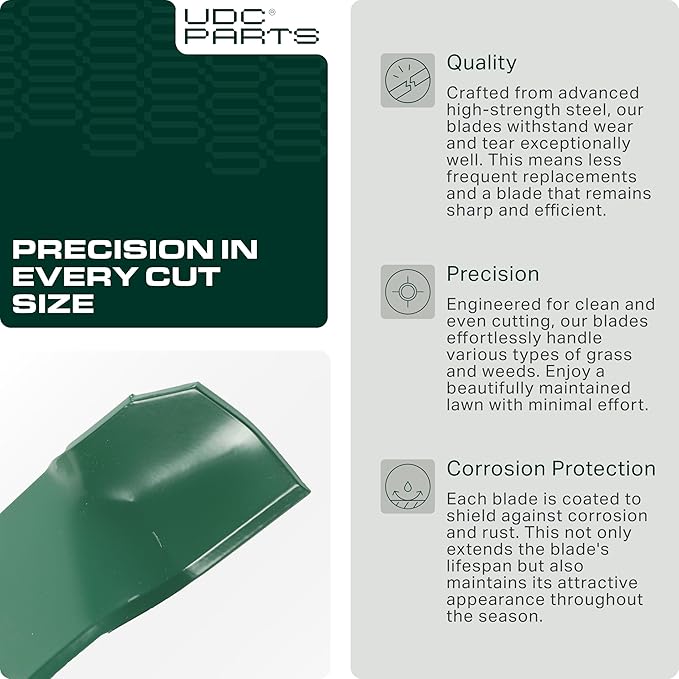 UDC® PARTS

PRECISION IN EVERY CUT SIZE

Quality

Crafted from advanced high-strength steel, our blades withstand wear and tear exceptionally well. This means less frequent replacements and a blade that remains sharp and efficient.

Precision

Engineered for clean and even cutting, our blades effortlessly handle various types of grass and weeds. Enjoy a beautifully maintained lawn with minimal effort.

Corrosion Protection

Each blade is coated to shield against corrosion and rust. This not only extends the blade's lifespan but also maintains its attractive appearance throughout the season.